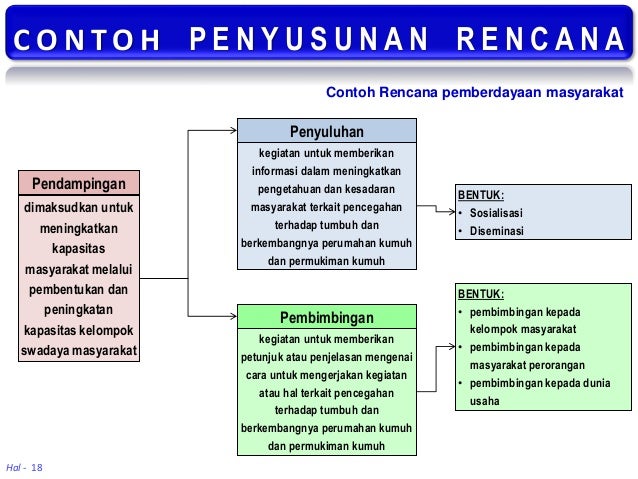 CONTOH PENYUSUNAN RENCANA

Contoh Rencana pemberdayaan masyarakat

Pendampingan

dimaksudkan untuk meningkatkan kapasitas masyarakat melalui pembentukan dan peningkatan kapasitas kelompok swadaya masyarakat

Penyuluhan

kegiatan untuk memberikan informasi dalam meningkatkan pengetahuan dan kesadaran masyarakat terkait pencegahan terhadap tumbuh dan berkembangnya perumahan kumuh dan permukiman kumuh

BENTUK:
• Sosialisasi
• Diseminasi

Pembimbingan

kegiatan untuk memberikan petunjuk atau penjelasan mengenai cara untuk mengerjakan kegiatan atau hal terkait pencegahan terhadap tumbuh dan berkembangnya perumahan kumuh dan permukiman kumuh

BENTUK:
• pembimbingan kepada kelompok masyarakat
• pembimbingan kepada masyarakat perorangan
• pembimbingan kepada dunia usaha

Hal - 18